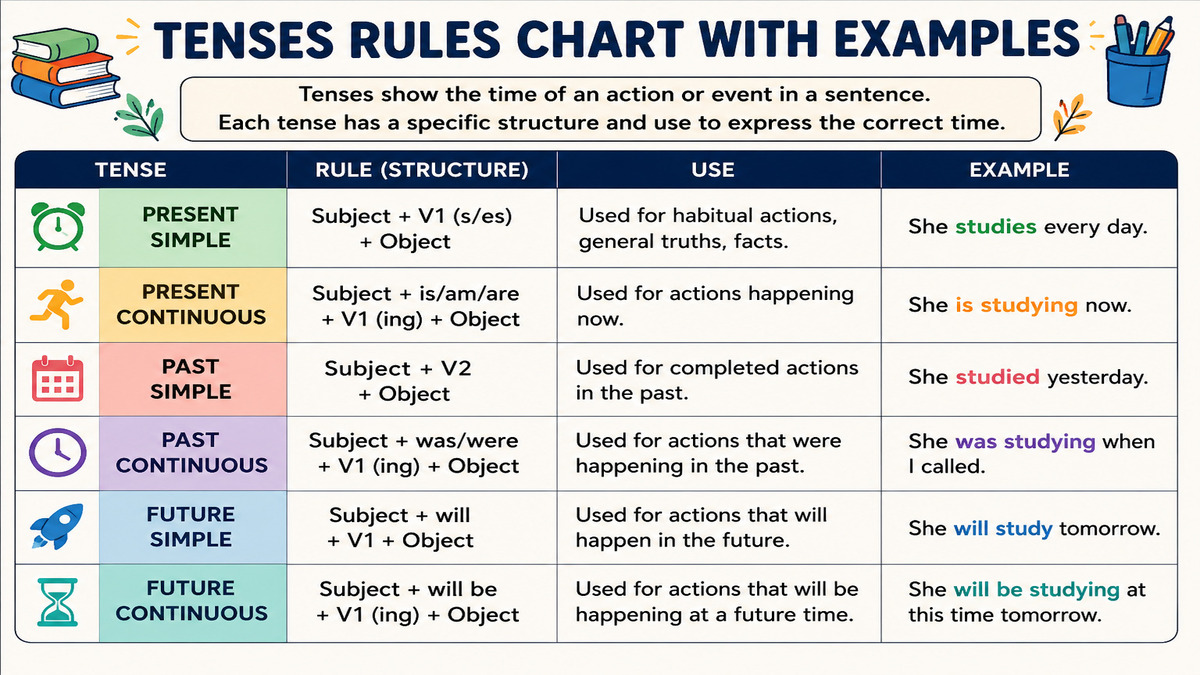 TENSES RULES CHART WITH EXAMPLES

Tenses show the time of an action or event in a sentence.
Each tense has a specific structure and use to express the correct time.

| TENSE | RULE (STRUCTURE) | USE | EXAMPLE |
|---|---|---|---|
| PRESENT SIMPLE | Subject + V1 (s/es) + Object | Used for habitual actions, general truths, facts. | She studies every day. |
| PRESENT CONTINUOUS | Subject + is/am/are + V1 (ing) + Object | Used for actions happening now. | She is studying now. |
| PAST SIMPLE | Subject + V2 + Object | Used for completed actions in the past. | She studied yesterday. |
| PAST CONTINUOUS | Subject + was/were + V1 (ing) + Object | Used for actions that were happening in the past. | She was studying when I called. |
| FUTURE SIMPLE | Subject + will + V1 + Object | Used for actions that will happen in the future. | She will study tomorrow. |
| FUTURE CONTINUOUS | Subject + will be + V1 (ing) + Object | Used for actions that will be happening at a future time. | She will be studying at this time tomorrow. |